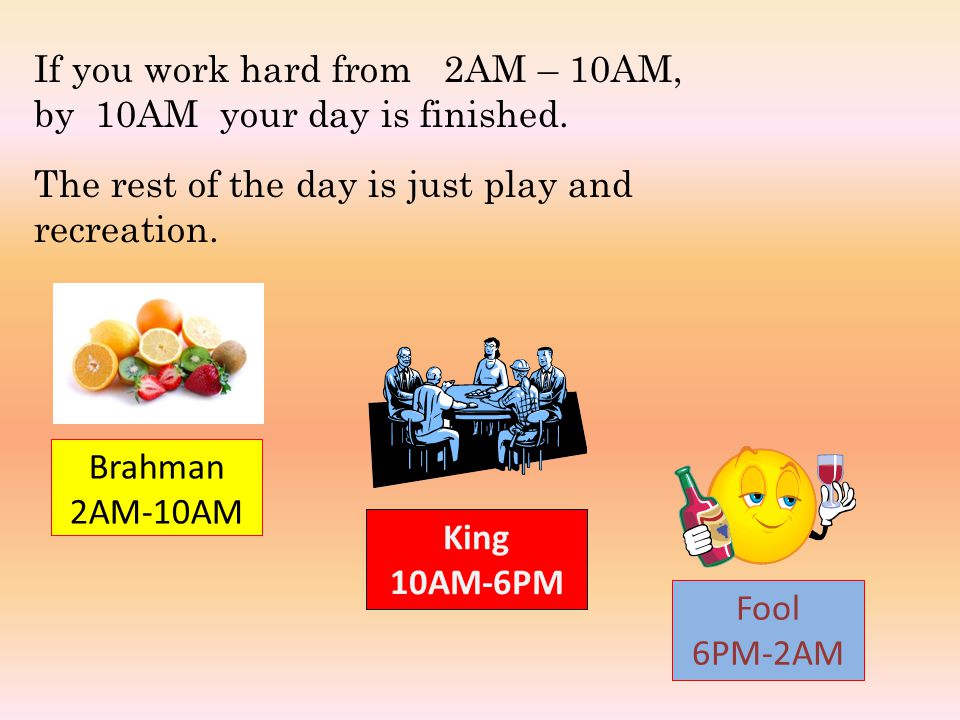 If you work hard from 2AM – 10AM, by 10AM your day is finished.

The rest of the day is just play and recreation.

Brahman
2AM-10AM

King
10AM-6PM

Fool
6PM-2AM